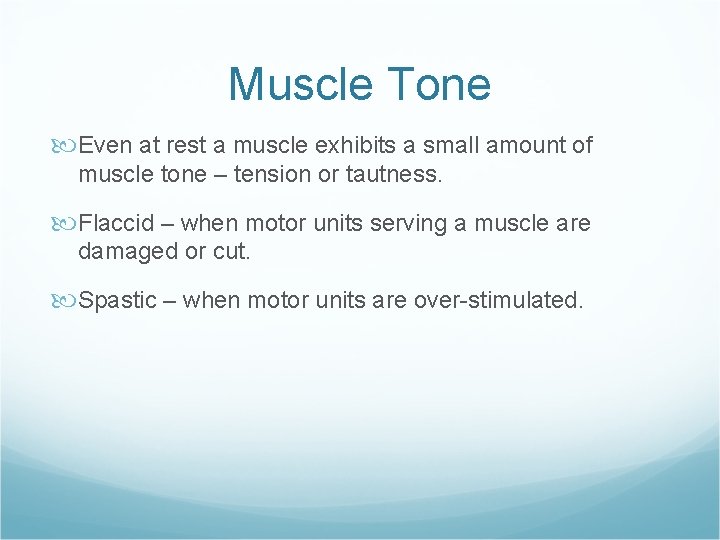 Muscle Tone

Even at rest a muscle exhibits a small amount of muscle tone – tension or tautness.

Flaccid – when motor units serving a muscle are damaged or cut.

Spastic – when motor units are over-stimulated.